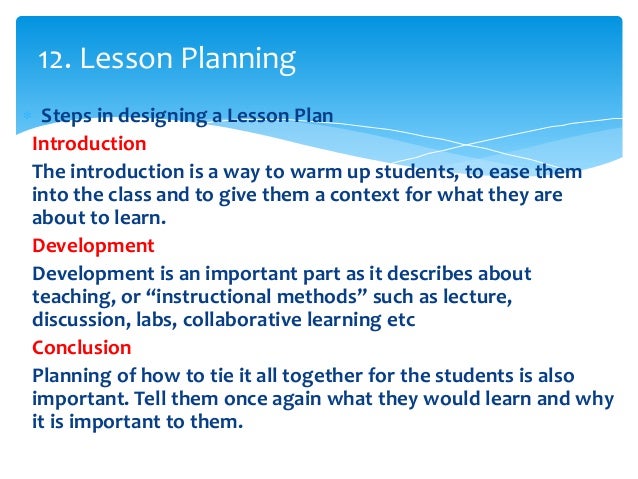 12. Lesson Planning

Steps in designing a Lesson Plan

Introduction

The introduction is a way to warm up students, to ease them into the class and to give them a context for what they are about to learn.

Development

Development is an important part as it describes about teaching, or “instructional methods” such as lecture, discussion, labs, collaborative learning etc

Conclusion

Planning of how to tie it all together for the students is also important. Tell them once again what they would learn and why it is important to them.